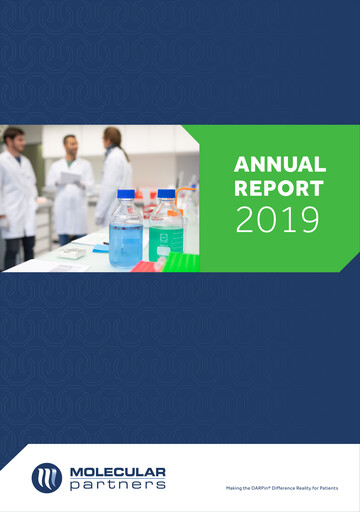 ANNUAL REPORT 2019

MOLECULAR partners

Making the DARPin® Difference Reality for Patients